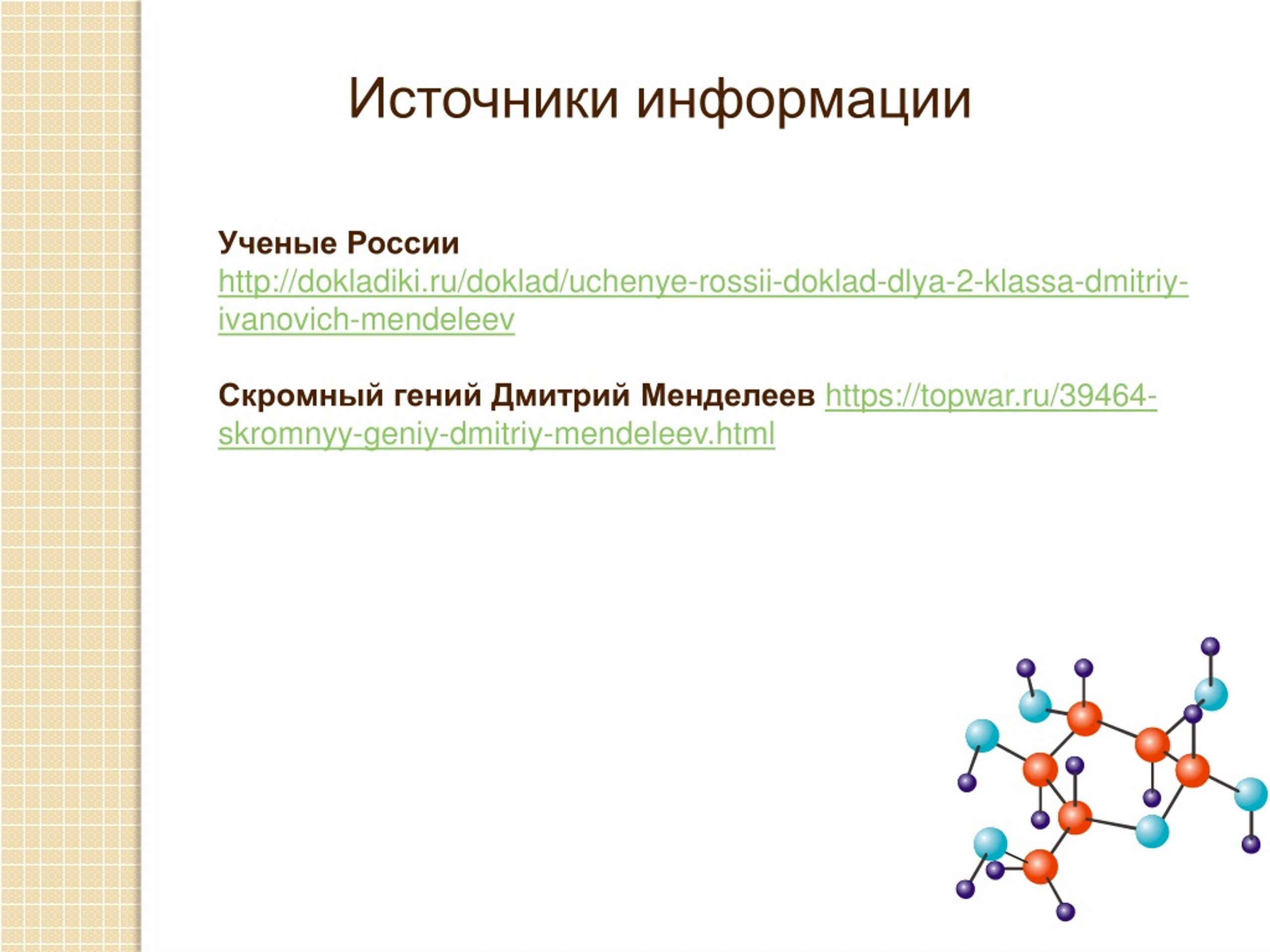 Источники информации

Ученые России
http://dokladiki.ru/doklad/uchenye-rossii-doklad-dlya-2-klassa-dmitriy-ivanovich-mendeleev

Скромный гений Дмитрий Менделеев https://topwar.ru/39464-skromnyy-geniy-dmitriy-mendeleev.html